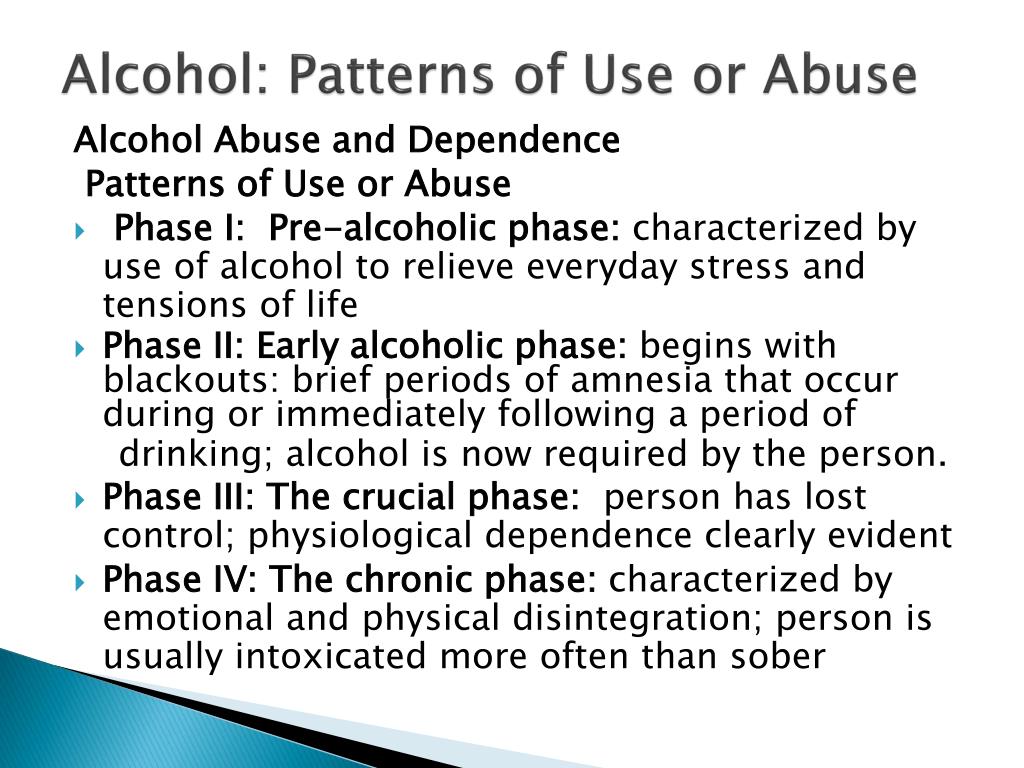 Alcohol: Patterns of Use or Abuse

Alcohol Abuse and Dependence

Patterns of Use or Abuse

Phase I: Pre-alcoholic phase: characterized by use of alcohol to relieve everyday stress and tensions of life

Phase II: Early alcoholic phase: begins with blackouts: brief periods of amnesia that occur during or immediately following a period of drinking; alcohol is now required by the person.

Phase III: The crucial phase: person has lost control; physiological dependence clearly evident

Phase IV: The chronic phase: characterized by emotional and physical disintegration; person is usually intoxicated more often than sober